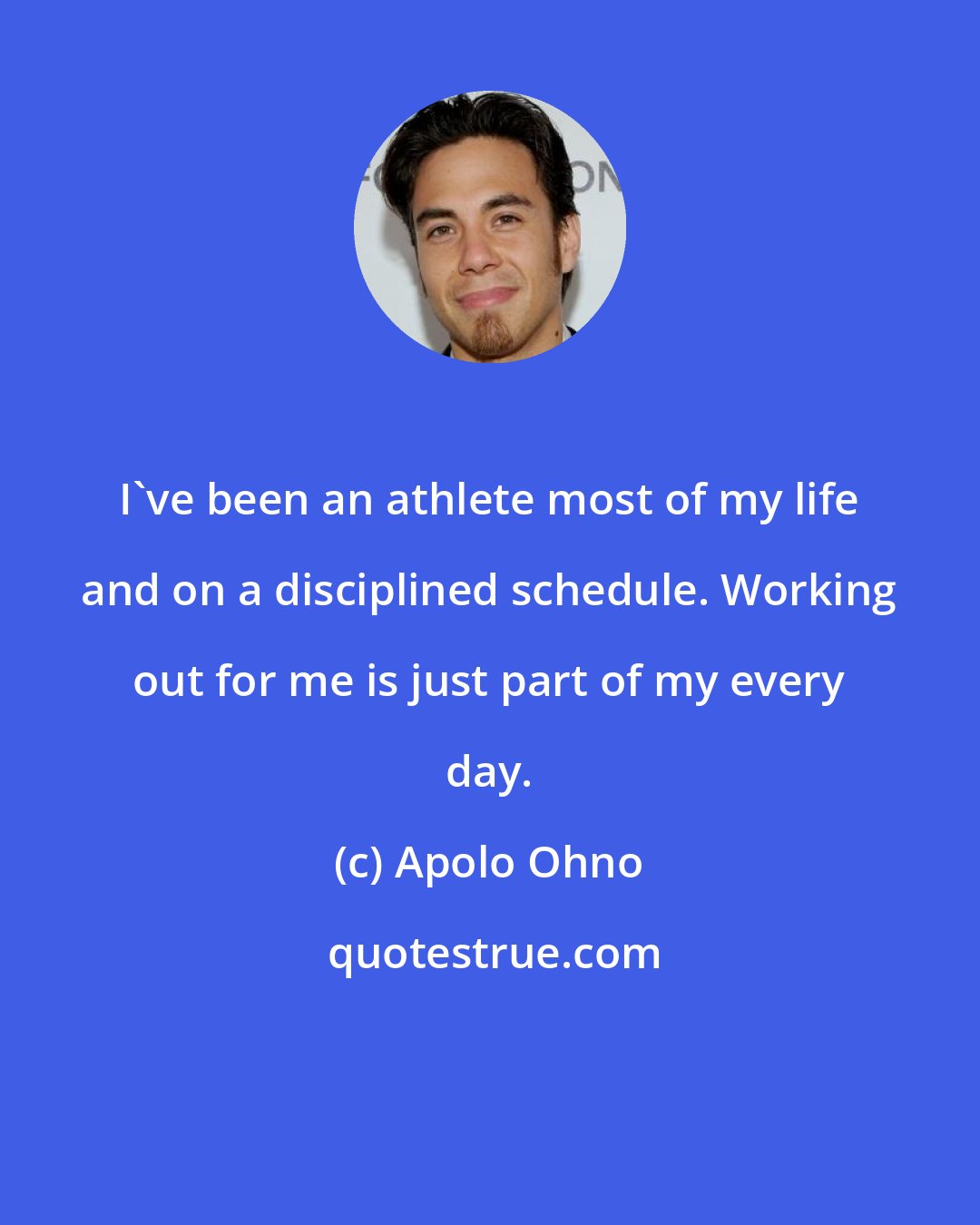 I`ve been an athlete most of my life and on a disciplined schedule. Working out for me is just part of my every day.

(c) Apolo Ohno

quotestrue.com